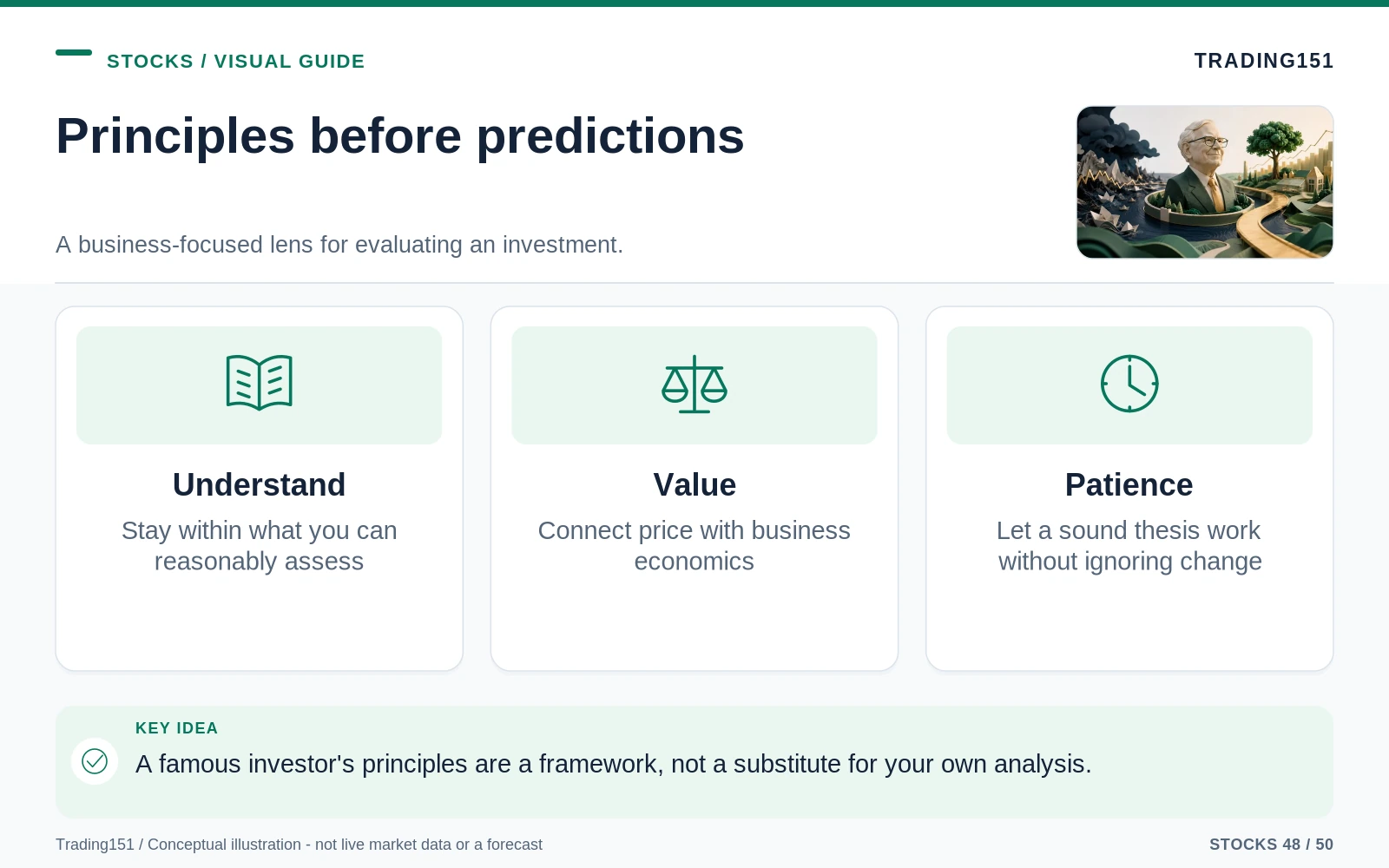 STOCKS / VISUAL GUIDE

TRADING151

Principles before predictions

A business-focused lens for evaluating an investment.

Understand

Stay within what you can reasonably assess

Value

Connect price with business economics

Patience

Let a sound thesis work without ignoring change

KEY IDEA

A famous investor's principles are a framework, not a substitute for your own analysis.

Trading151 / Conceptual illustration - not live market data or a forecast

STOCKS 48 / 50